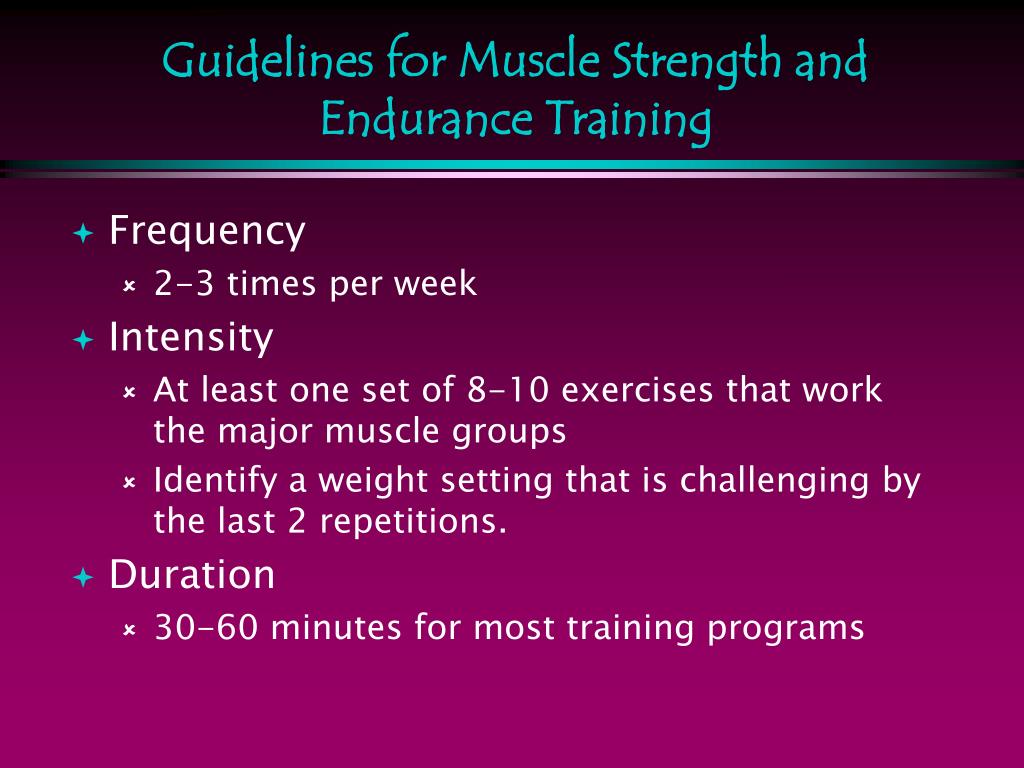 Guidelines for Muscle Strength and Endurance Training

Frequency

2-3 times per week

Intensity

At least one set of 8-10 exercises that work the major muscle groups

Identify a weight setting that is challenging by the last 2 repetitions.

Duration

30-60 minutes for most training programs